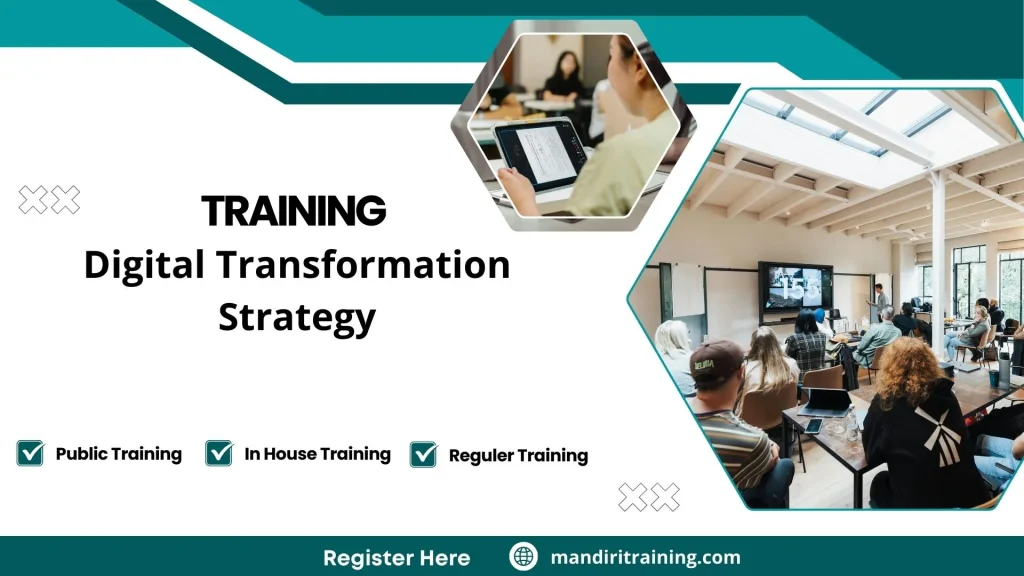 TRAINING
Digital Transformation Strategy

Public Training
In House Training
Reguler Training

Register Here
mandiritraining.com